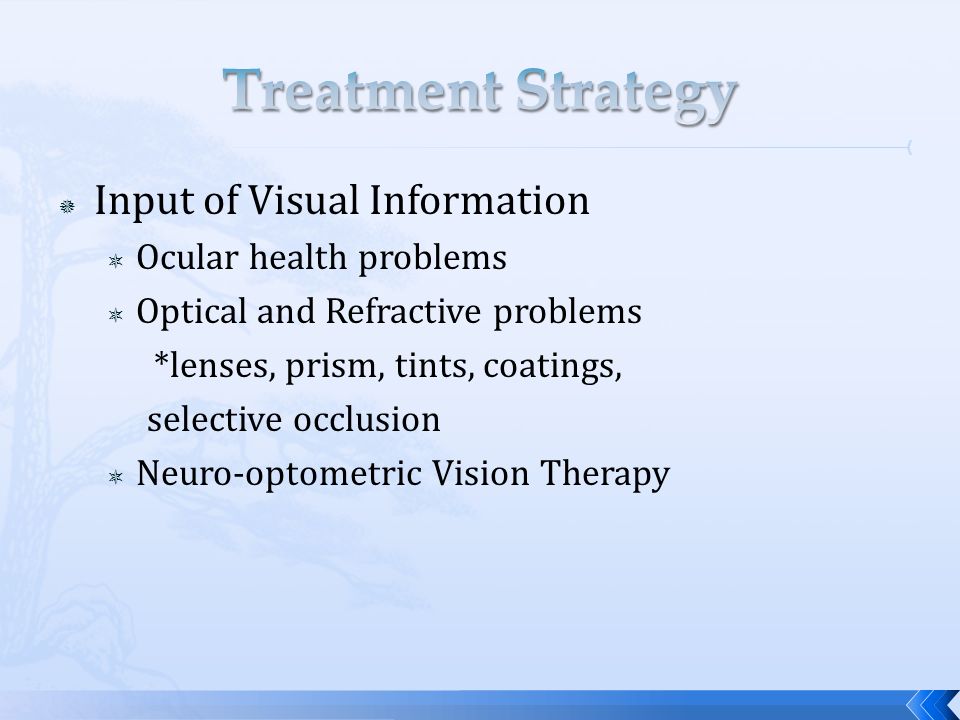 Treatment Strategy

Input of Visual Information

Ocular health problems

Optical and Refractive problems

*lenses, prism, tints, coatings, selective occlusion

Neuro-optometric Vision Therapy